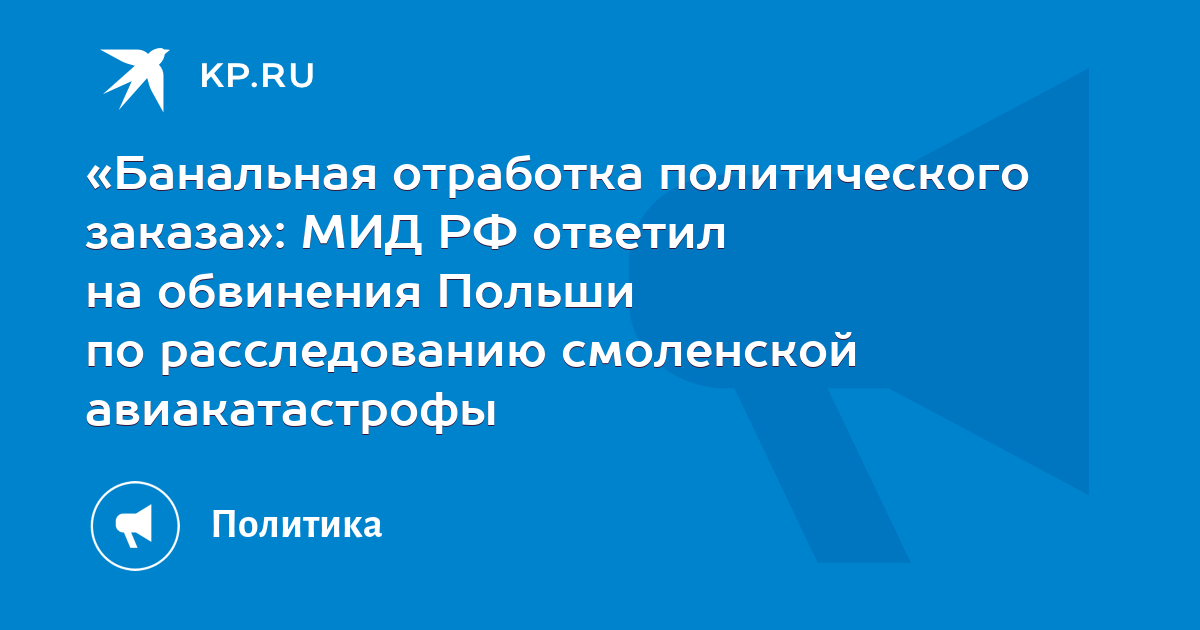 KP.RU

«Банальная отработка политического заказа»: МИД РФ ответил на обвинения Польши по расследованию смоленской авиакатастрофы

Политика